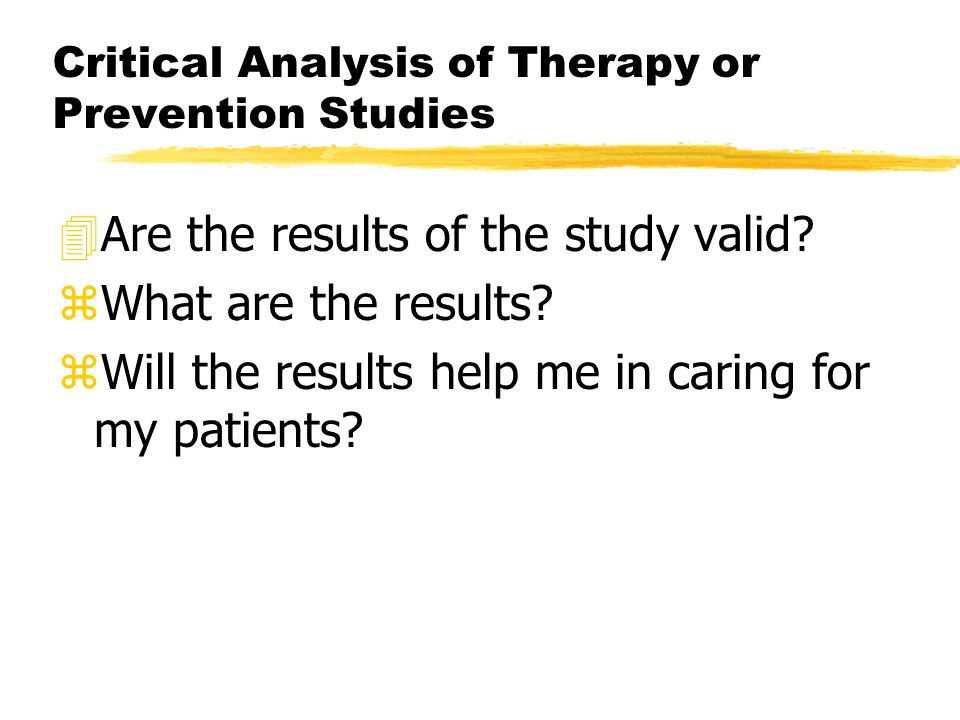 Critical Analysis of Therapy or Prevention Studies

Are the results of the study valid?
What are the results?
Will the results help me in caring for my patients?